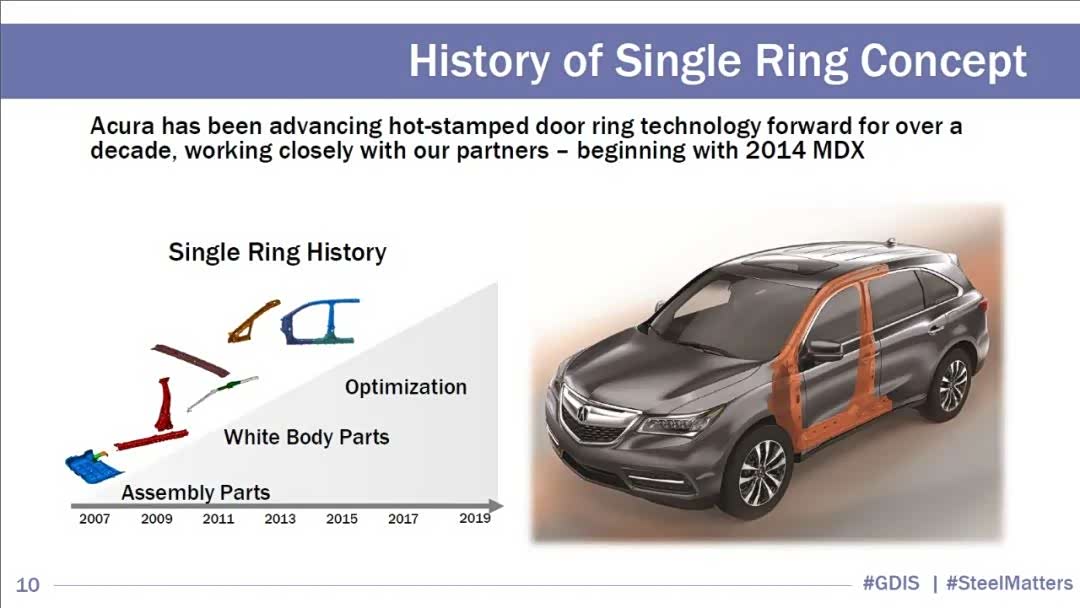 History of Single Ring Concept

Acura has been advancing hot-stamped door ring technology forward for over a decade, working closely with our partners – beginning with 2014 MDX

Single Ring History

Optimization

White Body Parts

Assembly Parts

2007 2009 2011 2013 2015 2017 2019

10

#GDIS | #SteelMatters